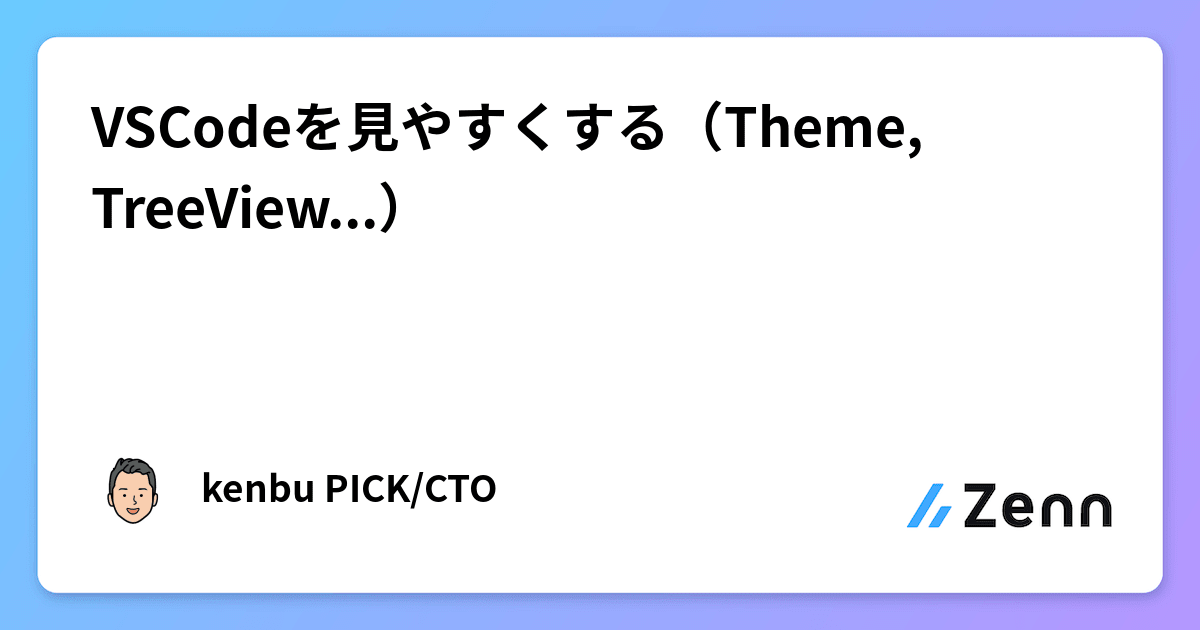 VSCodeを見やすくする（Theme, TreeView...）

kenbu PICK/CTO

Zenn